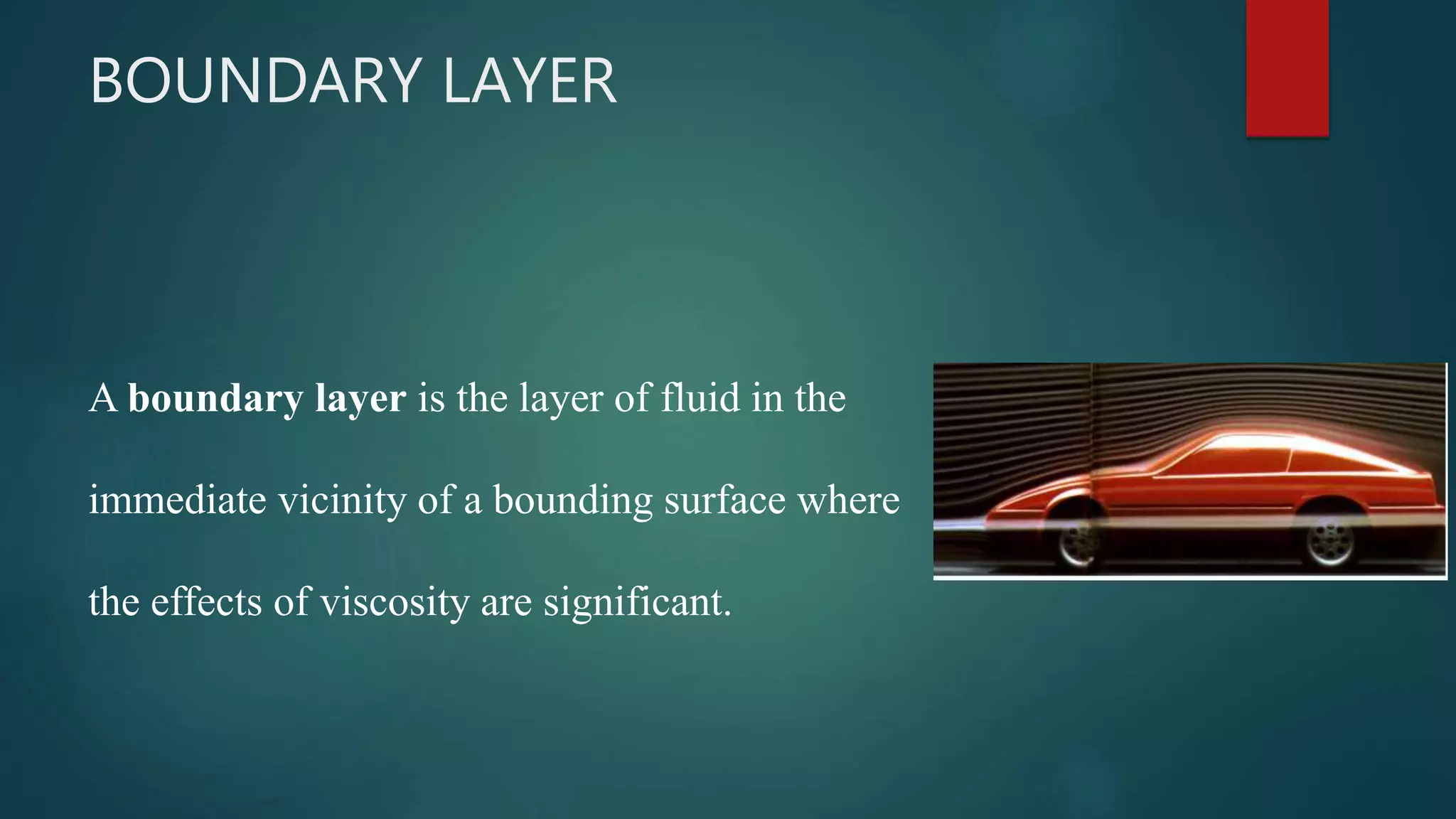 BOUNDARY LAYER

A boundary layer is the layer of fluid in the immediate vicinity of a bounding surface where the effects of viscosity are significant.